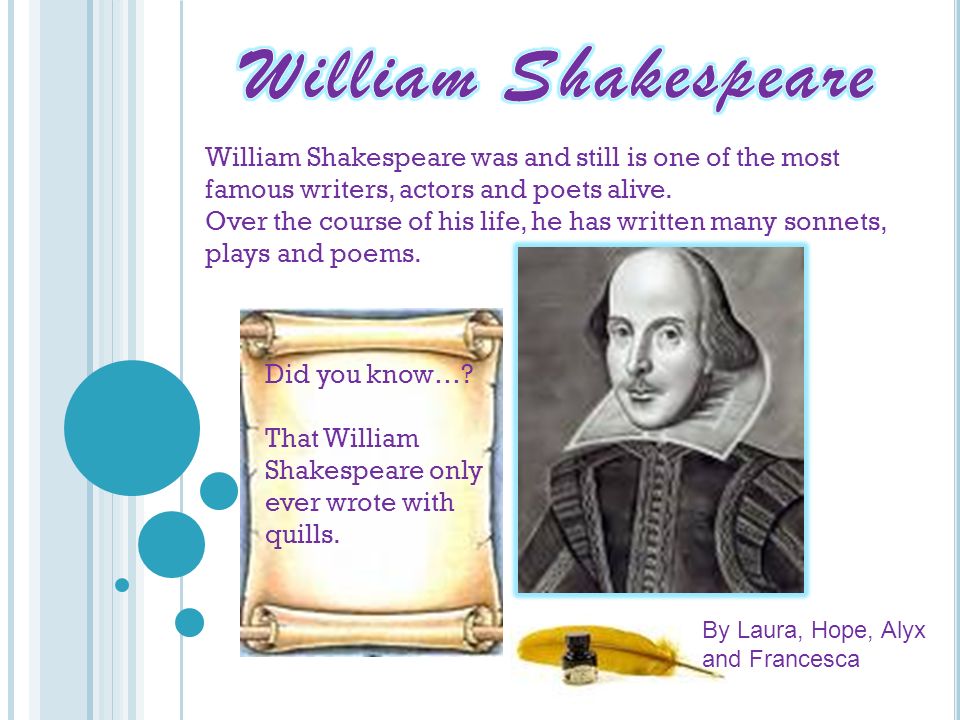 William Shakespeare

William Shakespeare was and still is one of the most famous writers, actors and poets alive.
Over the course of his life, he has written many sonnets, plays and poems.

Did you know…?

That William Shakespeare only ever wrote with quills.

By Laura, Hope, Alyx and Francesca